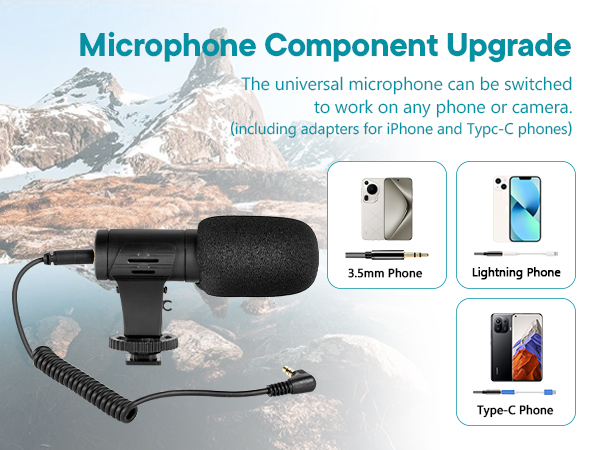 Microphone Component Upgrade

The universal microphone can be switched to work on any phone or camera. (including adapters for iPhone and Typc-C phones)

3.5mm Phone

Lightning Phone

Type-C Phone